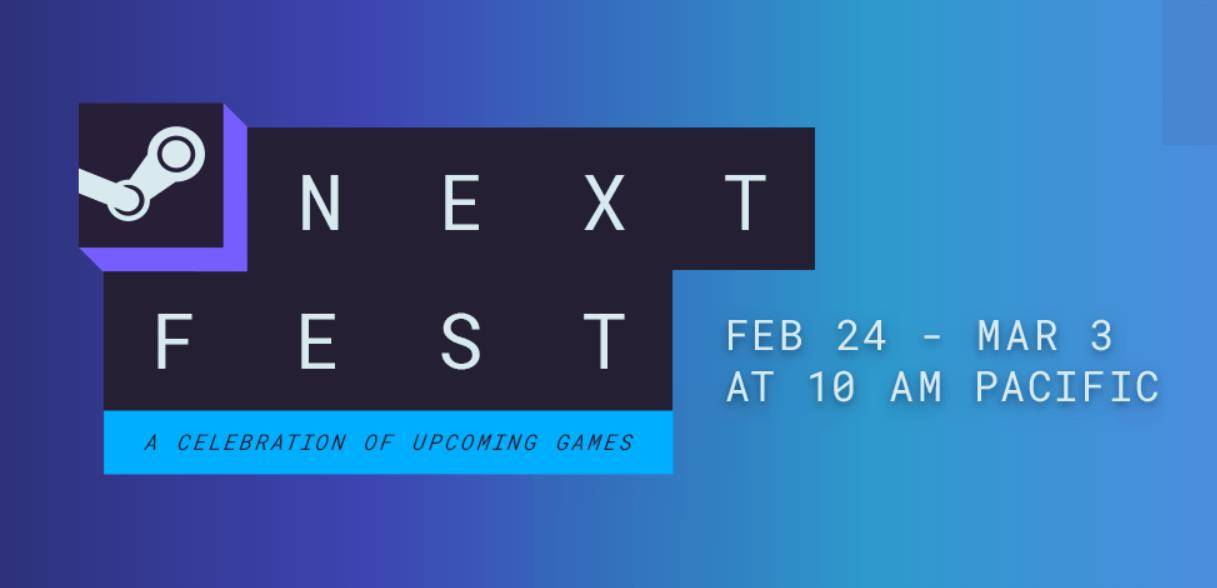 NEXT
FEST
A CELEBRATION OF UPCOMING GAMES

FEB 24 - MAR 3
AT 10 AM PACIFIC